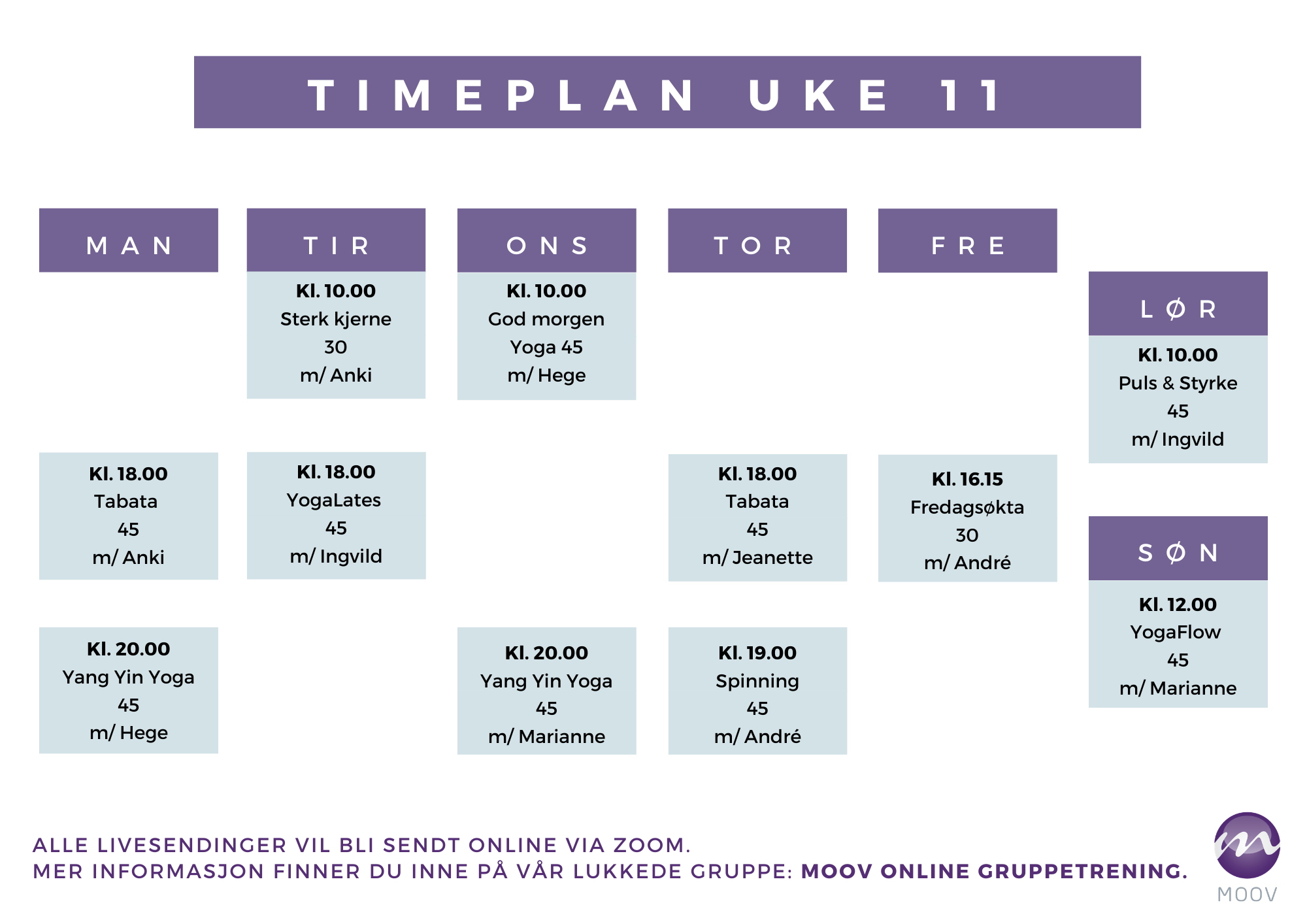 TIMEPLAN UKE 11

MAN

Kl. 18.00
Tabata
45
m/ Anki

Kl. 20.00
Yang Yin Yoga
45
m/ Hege

TIR

Kl. 10.00
Sterk kjerne
30
m/ Anki

Kl. 18.00
YogaLates
45
m/ Ingvild

ONS

Kl. 10.00
God morgen
Yoga 45
m/ Hege

Kl. 20.00
Yang Yin Yoga
45
m/ Marianne

TOR

Kl. 18.00
Tabata
45
m/ Jeanette

Kl. 19.00
Spinning
45
m/ André

FRE

Kl. 16.15
Fredagsøkta
30
m/ André

LØR

Kl. 10.00
Puls & Styrke
45
m/ Ingvild

SØN

Kl. 12.00
YogaFlow
45
m/ Marianne

ALLE LIVESENDINGER VIL BLI SENDT ONLINE VIA ZOOM.
MER INFORMASJON FINNER DU INNE PÅ VÅR LUKKEDE GRUPPE: MOOV ONLINE GRUPPETRENING.

MOOV